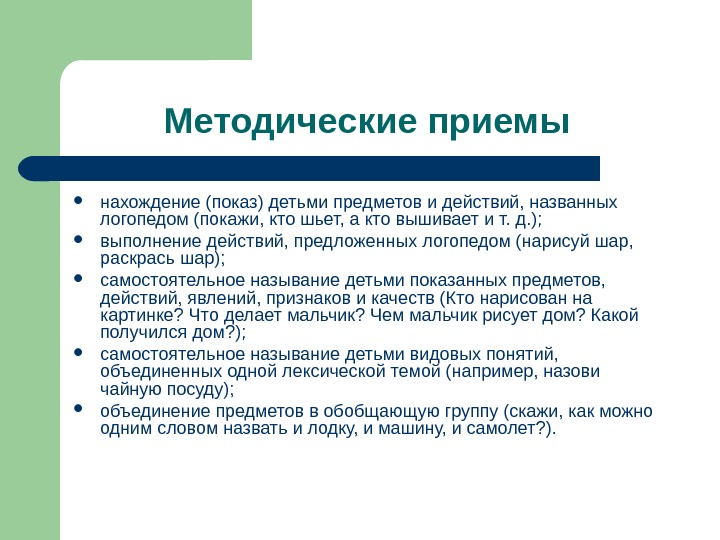 Методические приемы

- нахождение (показ) детьми предметов и действий, названных логопедом (покажи, кто шьет, а кто вышивает и т. д.);
- выполнение действий, предложенных логопедом (нарисуй шар, раскрась шар);
- самостоятельное называние детьми показанных предметов, действий, явлений, признаков и качеств (Кто нарисован на картинке? Что делает мальчик? Чем мальчик рисует дом? Какой получился дом?);
- самостоятельное называние детьми видовых понятий, объединенных одной лексической темой (например, назови чайную посуду);
- объединение предметов в обобщающую группу (скажи, как можно одним словом назвать и лодку, и машину, и самолет?).